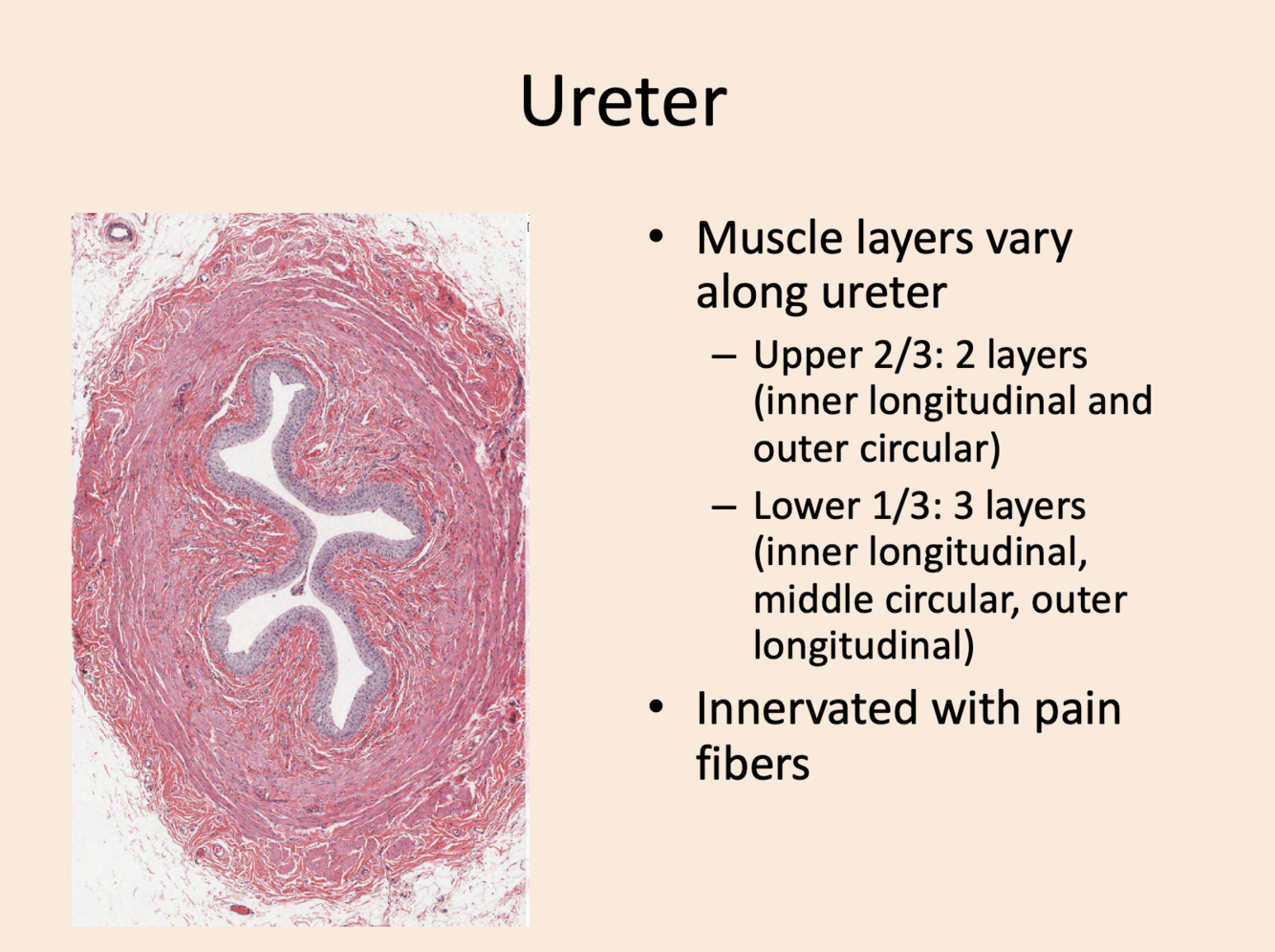 Ureter

• Muscle layers vary along ureter
– Upper 2/3: 2 layers (inner longitudinal and outer circular)
– Lower 1/3: 3 layers (inner longitudinal, middle circular, outer longitudinal)
• Innervated with pain fibers